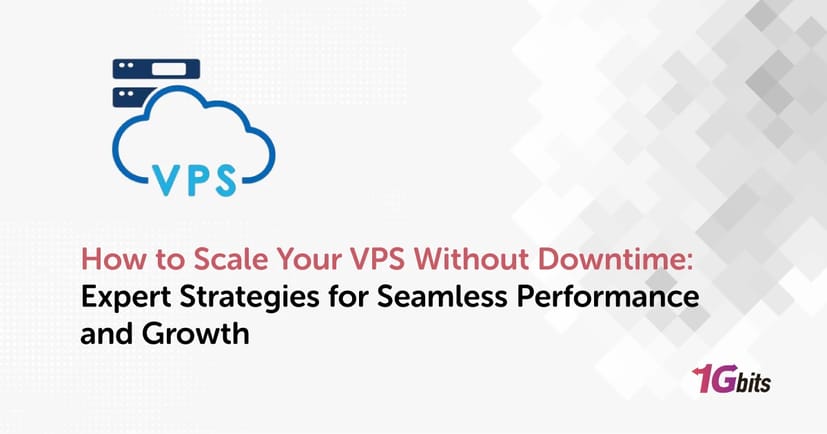 VPS

How to Scale Your VPS Without Downtime: Expert Strategies for Seamless Performance and Growth

1Gbits